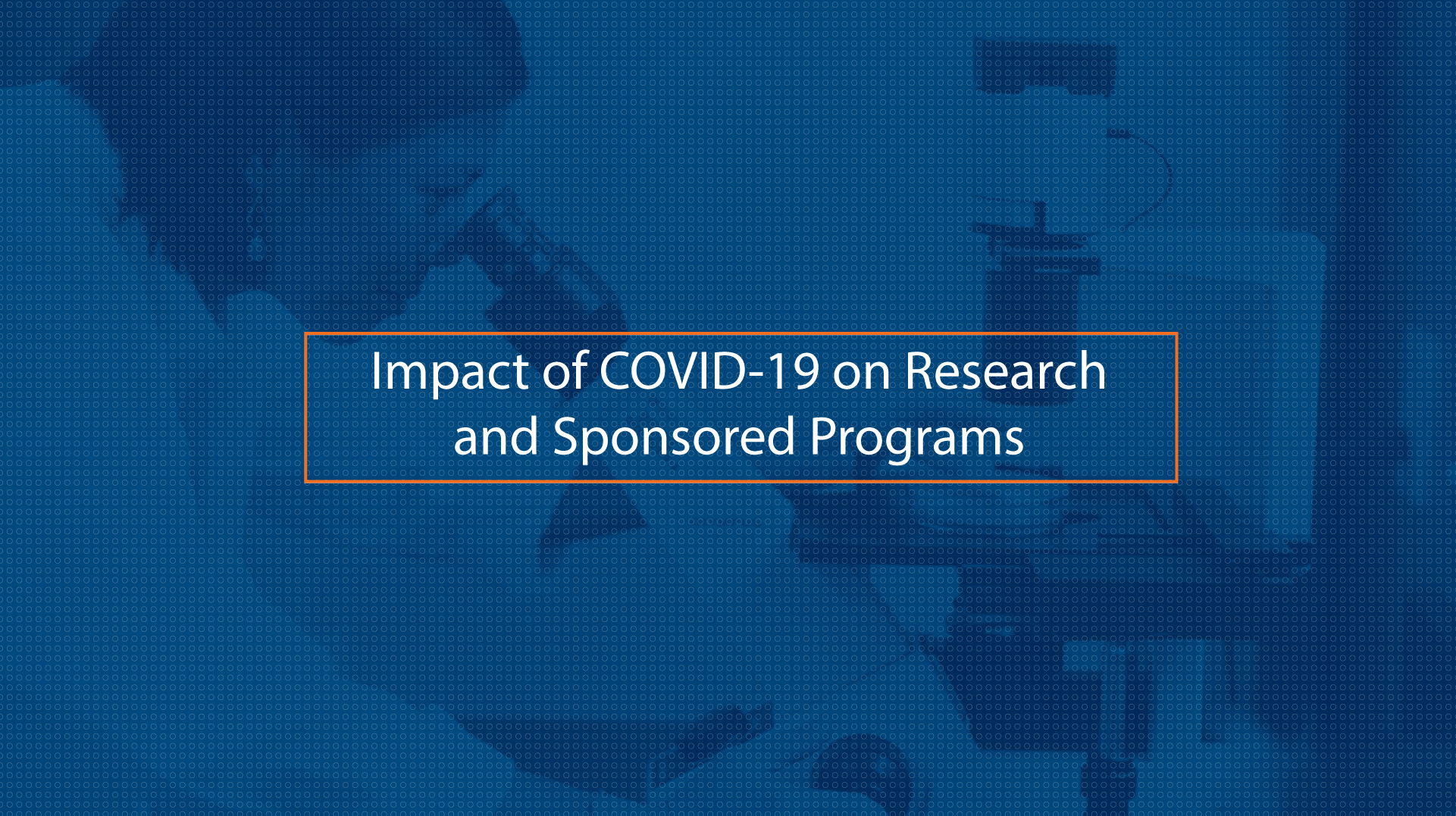 Impact of COVID-19 on Research and Sponsored Programs